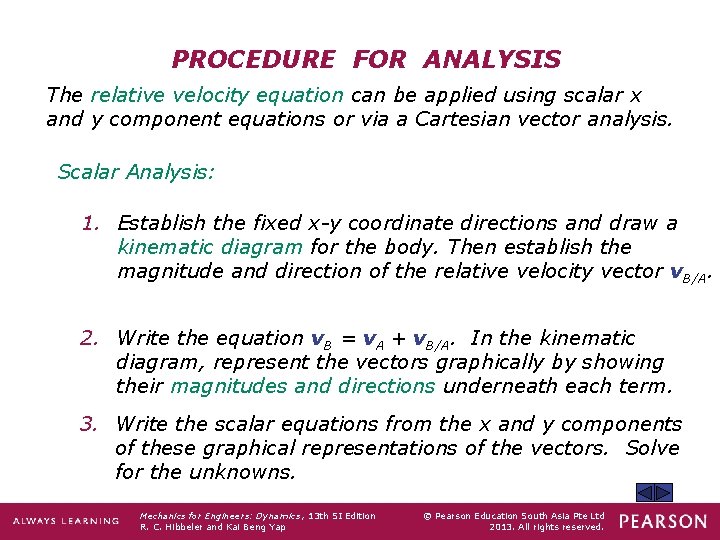 PROCEDURE FOR ANALYSIS

The relative velocity equation can be applied using scalar x and y component equations or via a Cartesian vector analysis.

Scalar Analysis:

1. Establish the fixed x-y coordinate directions and draw a kinematic diagram for the body. Then establish the magnitude and direction of the relative velocity vector $\mathbf{v}_{B/A}$.

2. Write the equation $\mathbf{v}_B = \mathbf{v}_A + \mathbf{v}_{B/A}$. In the kinematic diagram, represent the vectors graphically by showing their magnitudes and directions underneath each term.

3. Write the scalar equations from the x and y components of these graphical representations of the vectors. Solve for the unknowns.

ALWAYS LEARNING

Mechanics for Engineers: Dynamics, 13th SI Edition
R. C. Hibbeler and Kai Beng Yap

© Pearson Education South Asia Pte Ltd 2013. All rights reserved.

PEARSON